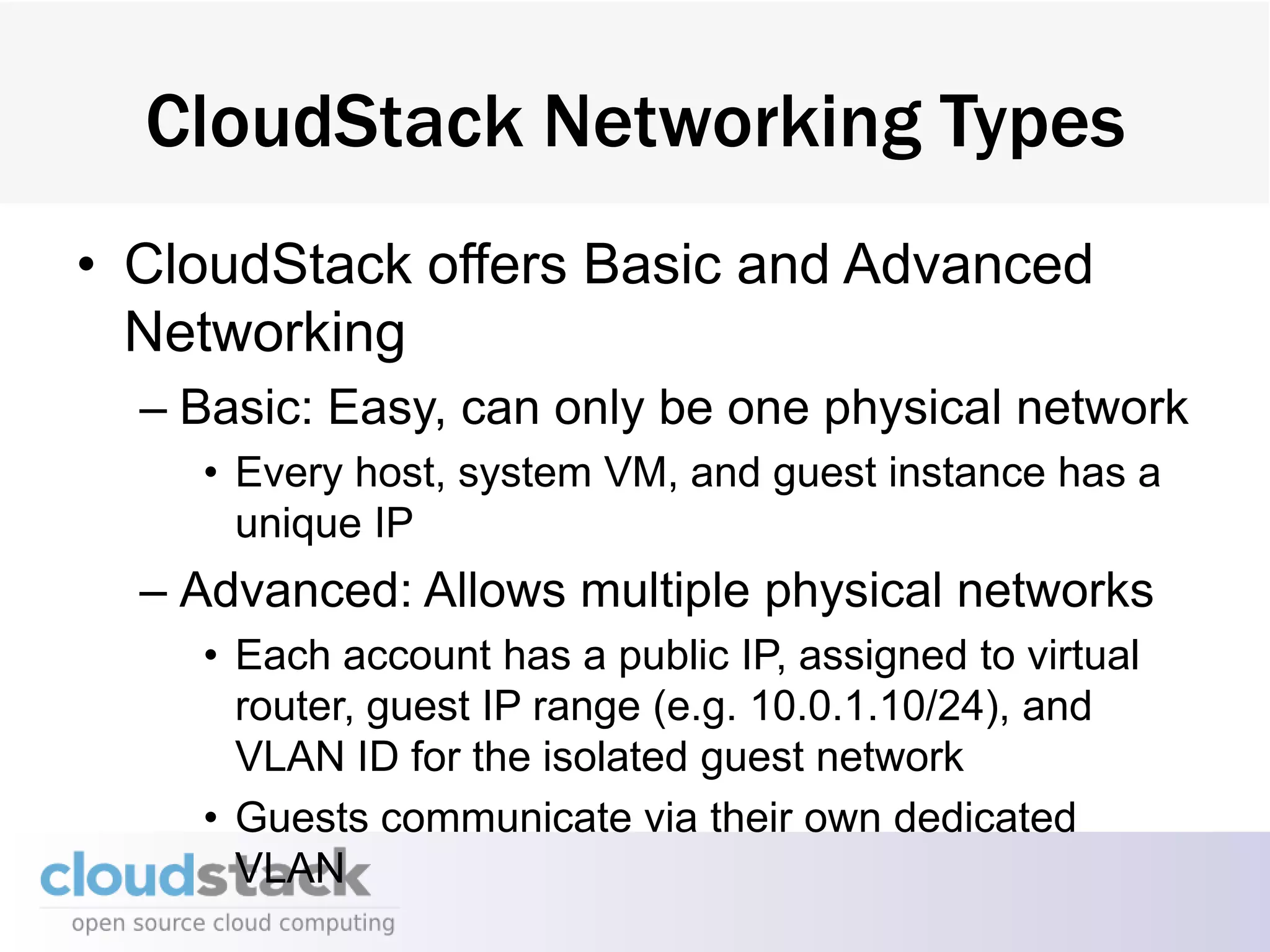 CloudStack Networking Types

• CloudStack offers Basic and Advanced Networking
– Basic: Easy, can only be one physical network
• Every host, system VM, and guest instance has a unique IP
– Advanced: Allows multiple physical networks
• Each account has a public IP, assigned to virtual router, guest IP range (e.g. 10.0.1.10/24), and VLAN ID for the isolated guest network
• Guests communicate via their own dedicated VLAN

cloudstack
open source cloud computing